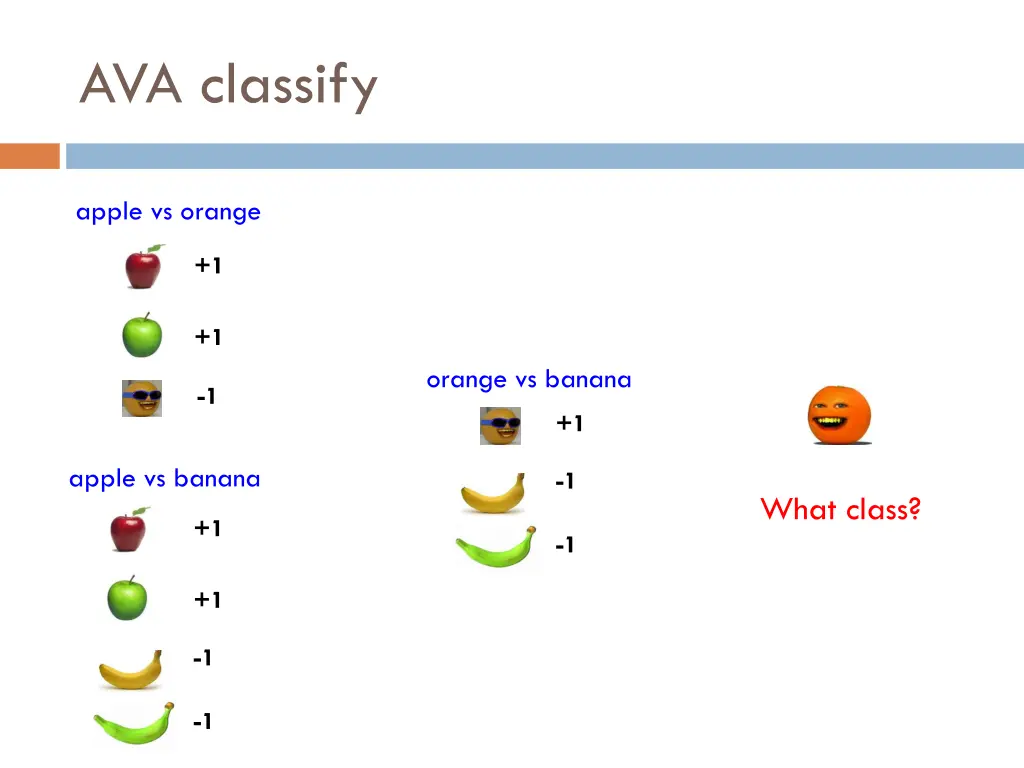 AVA classify

apple vs orange

+1

+1

-1

apple vs banana

+1

+1

-1

-1

orange vs banana

+1

-1

-1

What class?